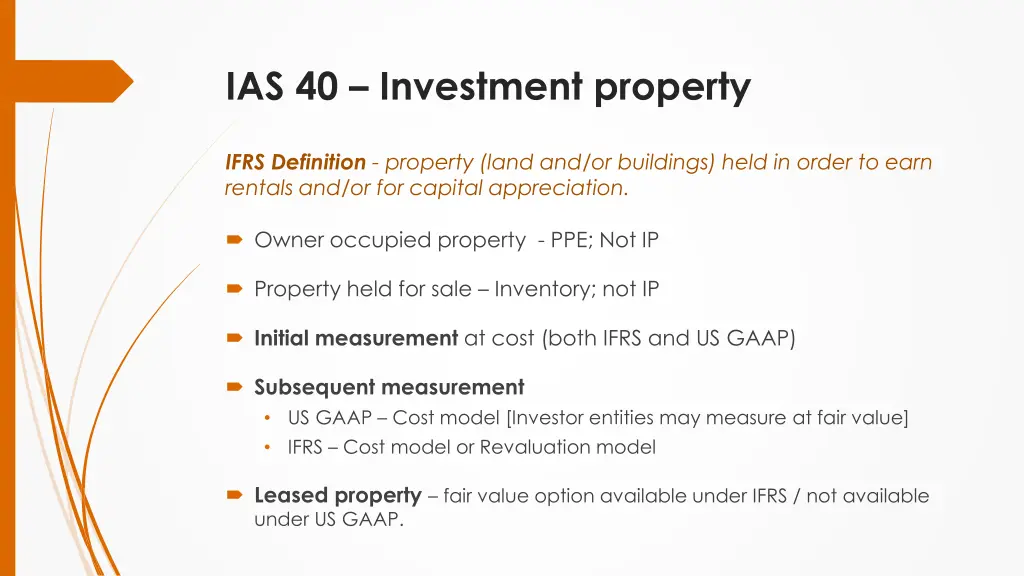 IAS 40 – Investment property

IFRS Definition - property (land and/or buildings) held in order to earn rentals and/or for capital appreciation.

Owner occupied property - PPE; Not IP

Property held for sale – Inventory; not IP

Initial measurement at cost (both IFRS and US GAAP)

Subsequent measurement
• US GAAP – Cost model [Investor entities may measure at fair value]
• IFRS – Cost model or Revaluation model

Leased property – fair value option available under IFRS / not available under US GAAP.